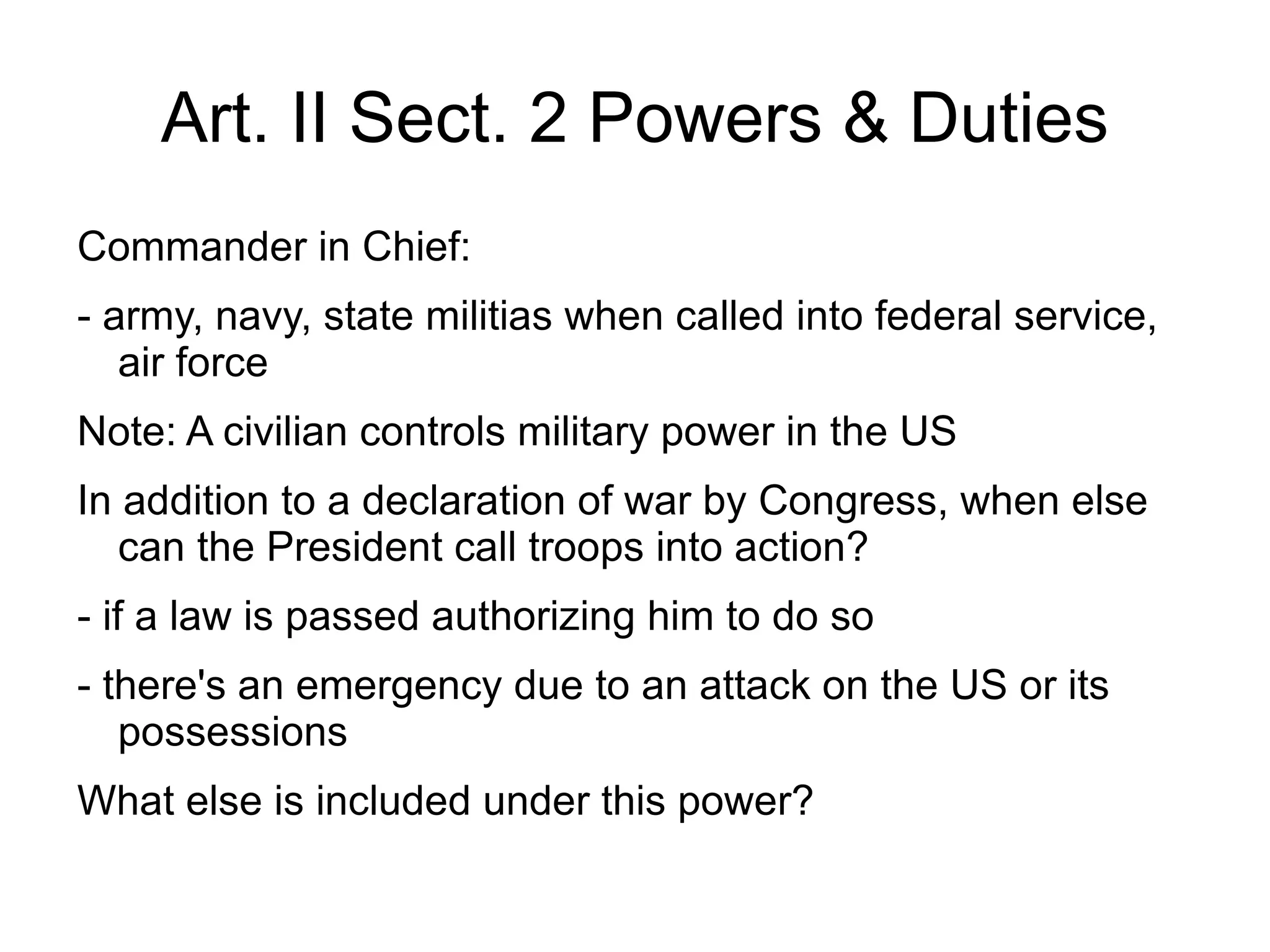 Art. II Sect. 2 Powers & Duties

Commander in Chief:

- army, navy, state militias when called into federal service, air force

Note: A civilian controls military power in the US

In addition to a declaration of war by Congress, when else can the President call troops into action?

- if a law is passed authorizing him to do so

- there's an emergency due to an attack on the US or its possessions

What else is included under this power?